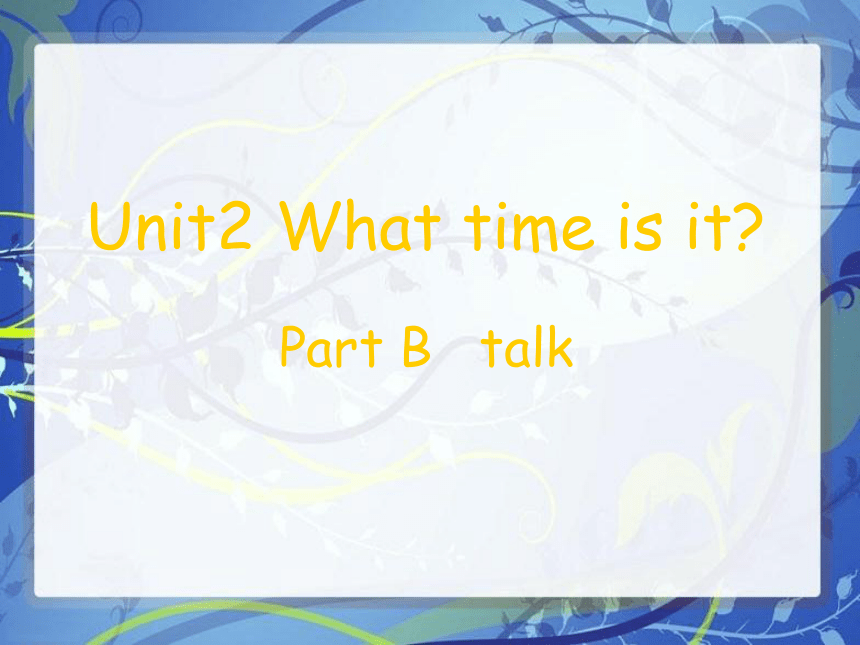 Unit2 What time is it?

Part B talk